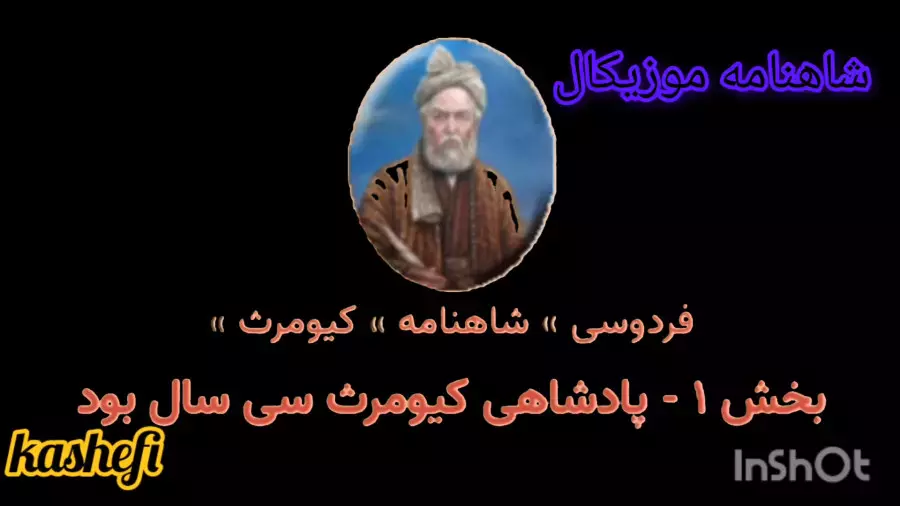 شاهنامه موزیکال

فردوسی » شاهنامه » کیومرث »

بخش ۱ - پادشاهی کیومرث سی سال بود

kashefi

InShOt